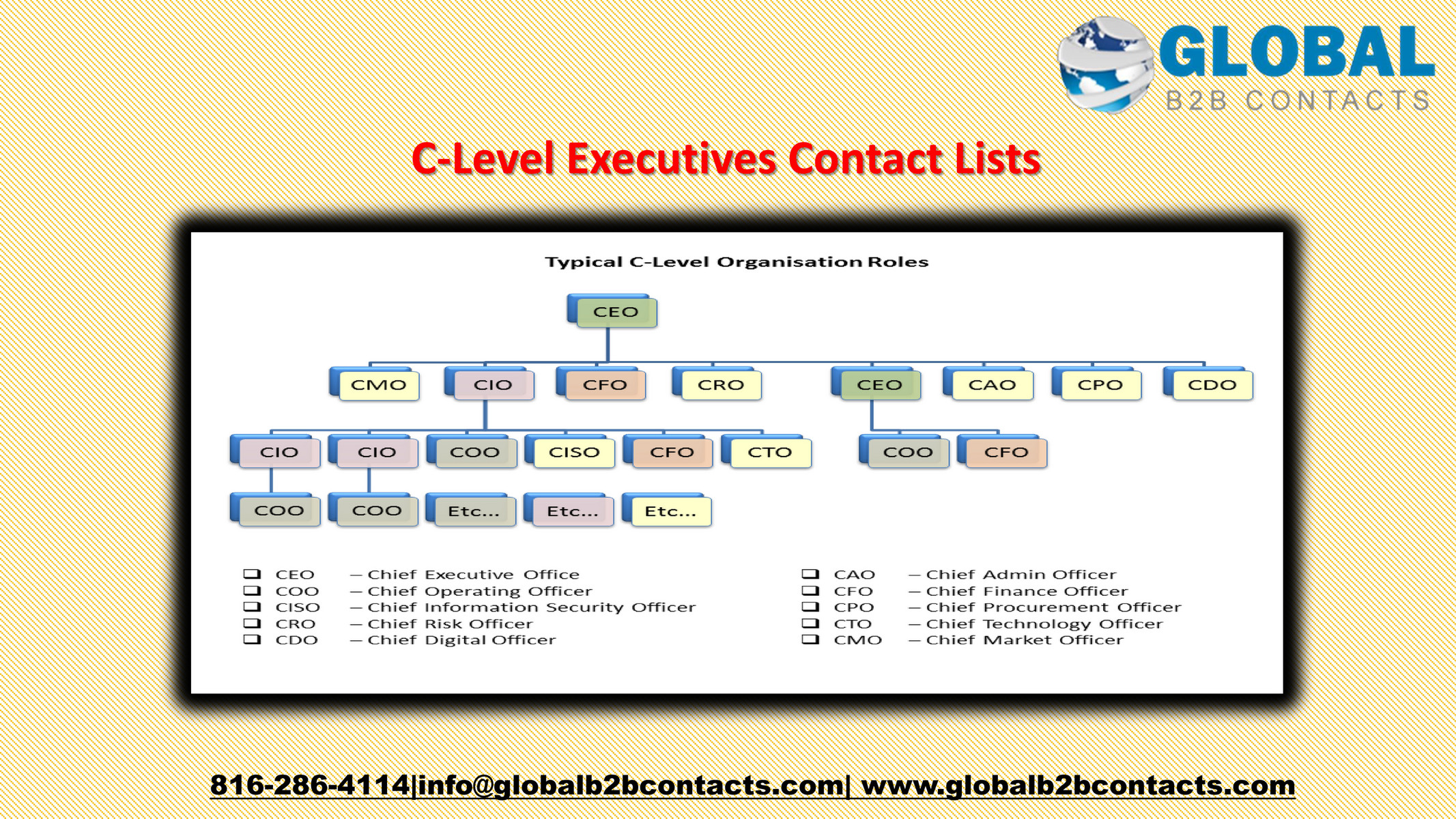 GLOBAL
B2B CONTACTS

C-Level Executives Contact Lists

Typical C-Level Organisation Roles

CEO

CMO CIO CFO CRO CEO CAO CPO CDO

CIO CIO COO CISO CFO CTO COO CFO

COO COO Etc... Etc... Etc...

❑ CEO – Chief Executive Office
❑ COO – Chief Operating Officer
❑ CISO – Chief Information Security Officer
❑ CRO – Chief Risk Officer
❑ CDO – Chief Digital Officer

❑ CAO – Chief Admin Officer
❑ CFO – Chief Finance Officer
❑ CPO – Chief Procurement Officer
❑ CTO – Chief Technology Officer
❑ CMO – Chief Market Officer

816-286-4114|info@globalb2bcontacts.com| www.globalb2bcontacts.com